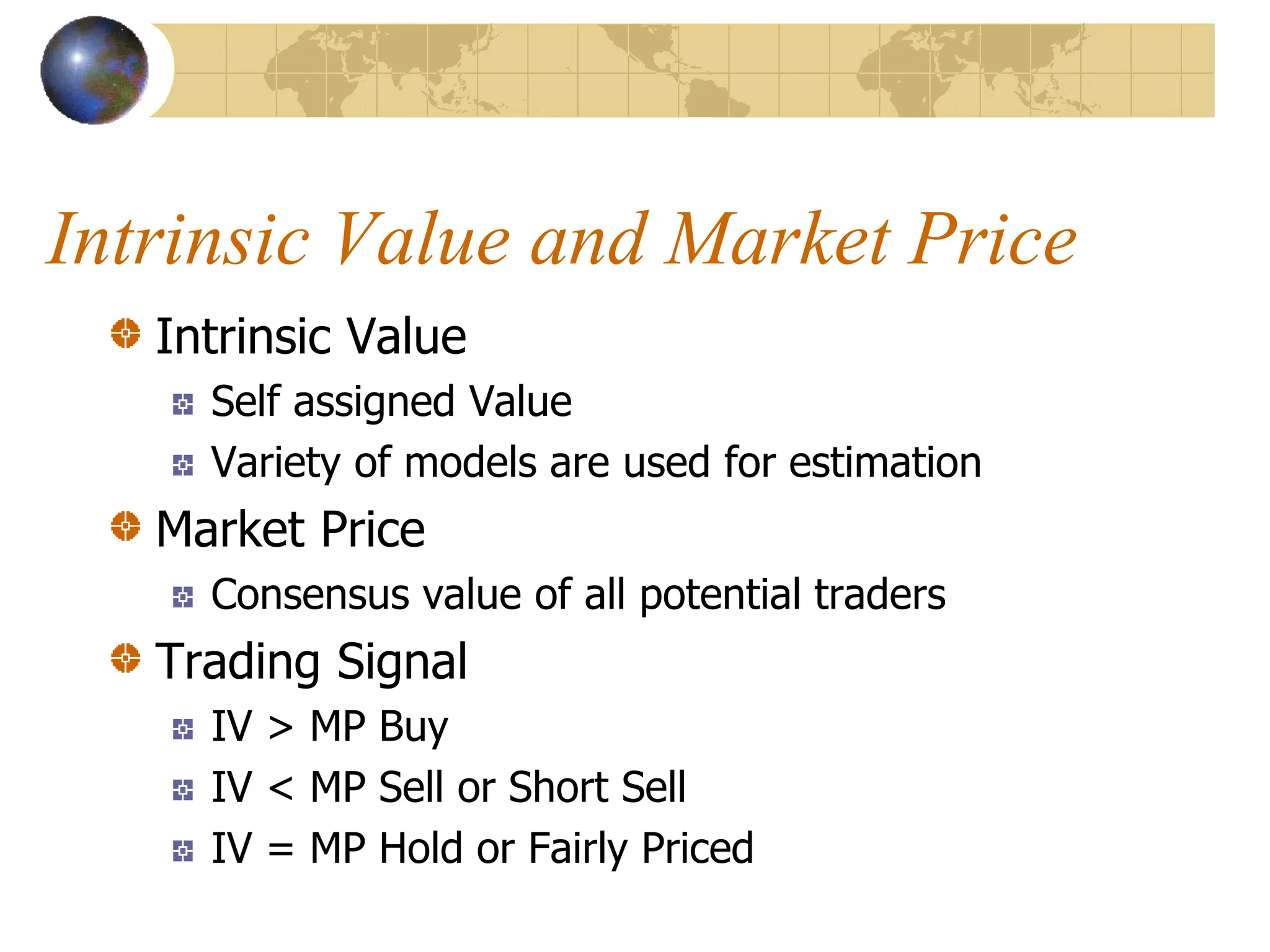 Intrinsic Value and Market Price

Intrinsic Value

Self assigned Value

Variety of models are used for estimation

Market Price

Consensus value of all potential traders

Trading Signal

IV > MP Buy

IV < MP Sell or Short Sell

IV = MP Hold or Fairly Priced